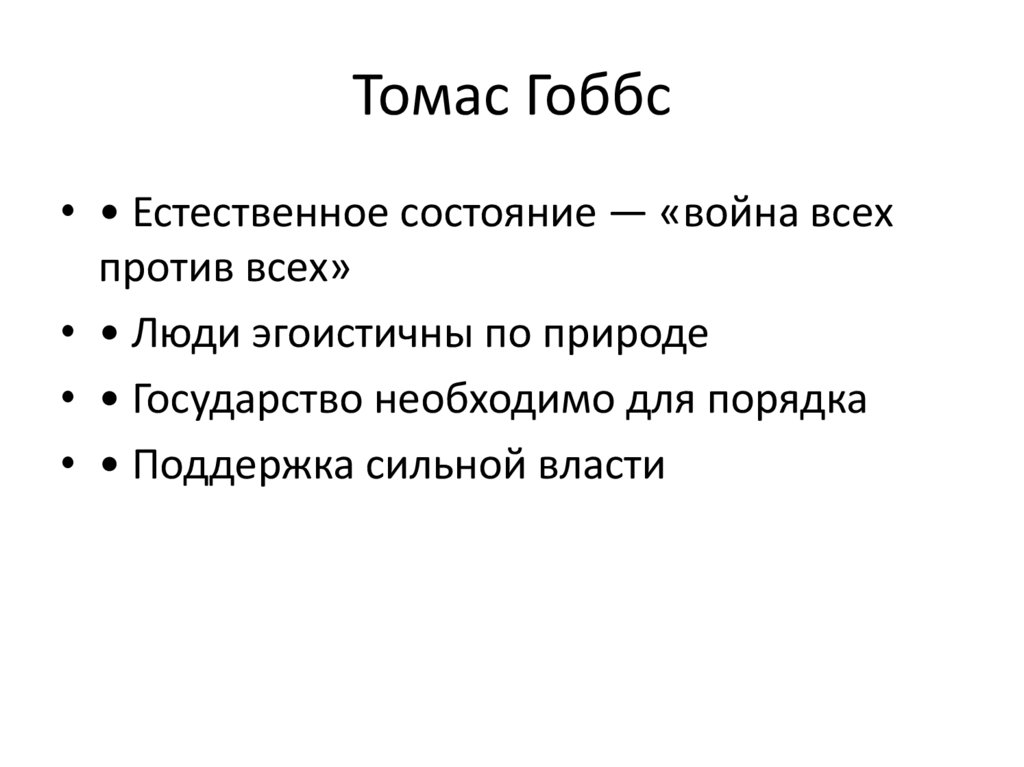 Томас Гоббс

• • Естественное состояние — «война всех против всех»
• • Люди эгоистичны по природе
• • Государство необходимо для порядка
• • Поддержка сильной власти